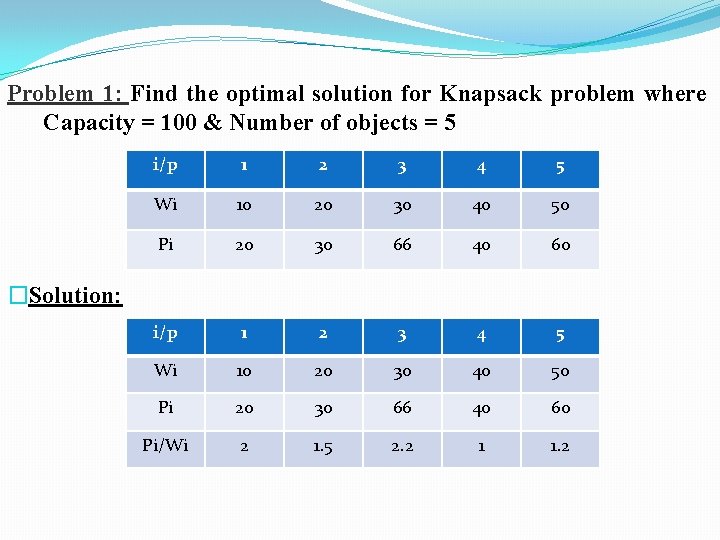 Problem 1: Find the optimal solution for Knapsack problem where Capacity = 100 & Number of objects = 5

| i/p | 1 | 2 | 3 | 4 | 5 |
|---|---|---|---|---|---|
| Wi | 10 | 20 | 30 | 40 | 50 |
| Pi | 20 | 30 | 66 | 40 | 60 |

□Solution:

| i/p | 1 | 2 | 3 | 4 | 5 |
|---|---|---|---|---|---|
| Wi | 10 | 20 | 30 | 40 | 50 |
| Pi | 20 | 30 | 66 | 40 | 60 |
| Pi/Wi | 2 | 1.5 | 2.2 | 1 | 1.2 |